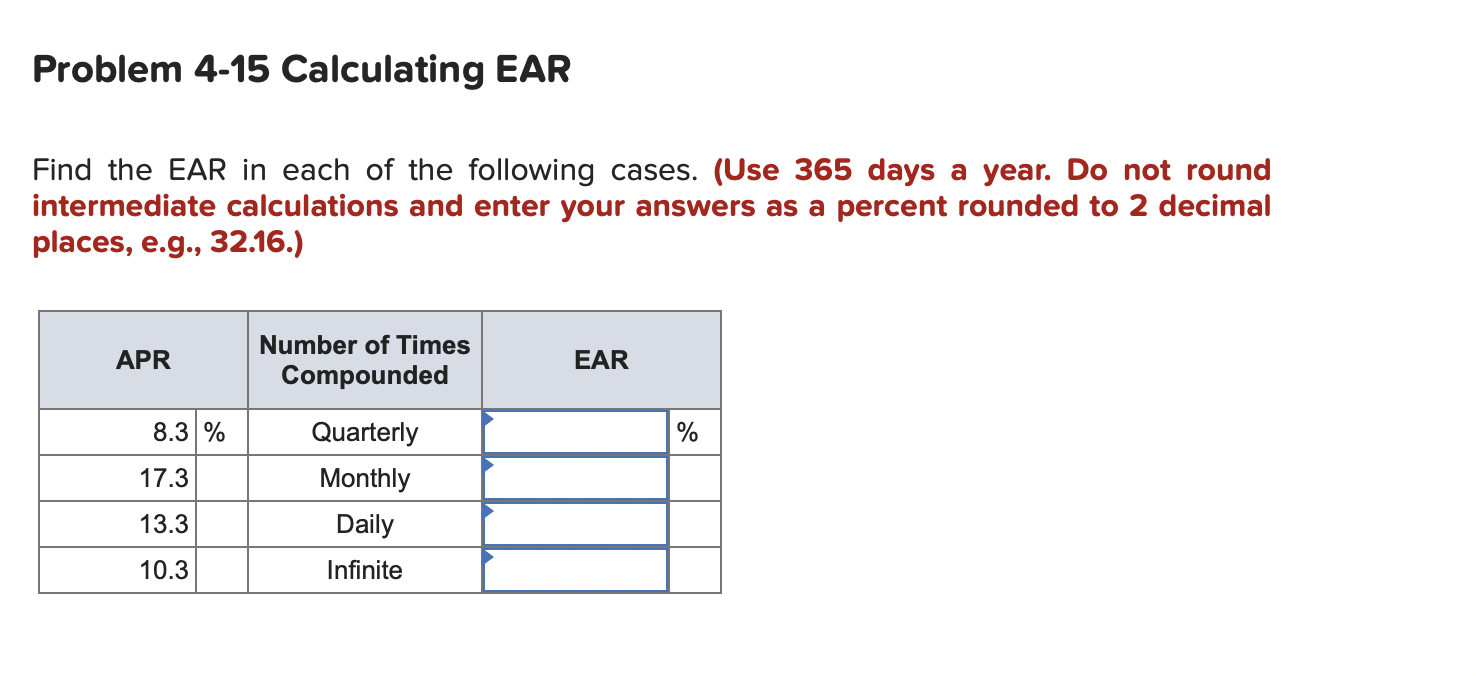 Problem 4-15 Calculating EAR

Find the EAR in each of the following cases. (Use 365 days a year. Do not round intermediate calculations and enter your answers as a percent rounded to 2 decimal places, e.g., 32.16.)

| APR | | Number of Times Compounded | EAR | |
|---|---|---|---|---|
| 8.3 | % | Quarterly | | % |
| 17.3 | | Monthly | | |
| 13.3 | | Daily | | |
| 10.3 | | Infinite | | |